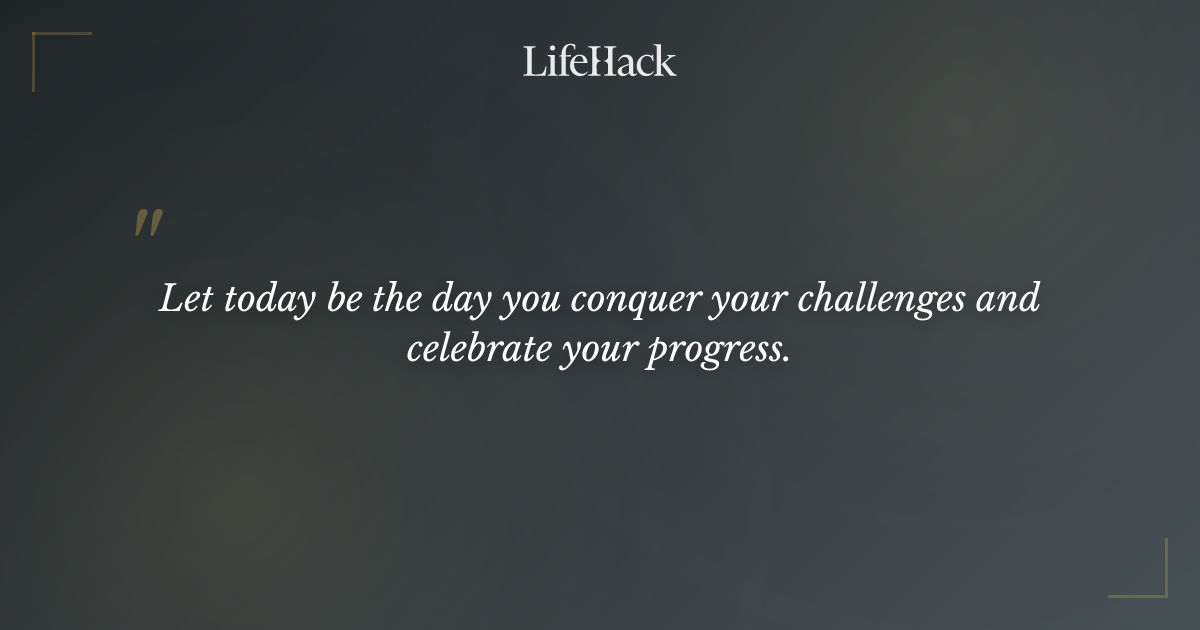 LifeHack

"

Let today be the day you conquer your challenges and celebrate your progress.